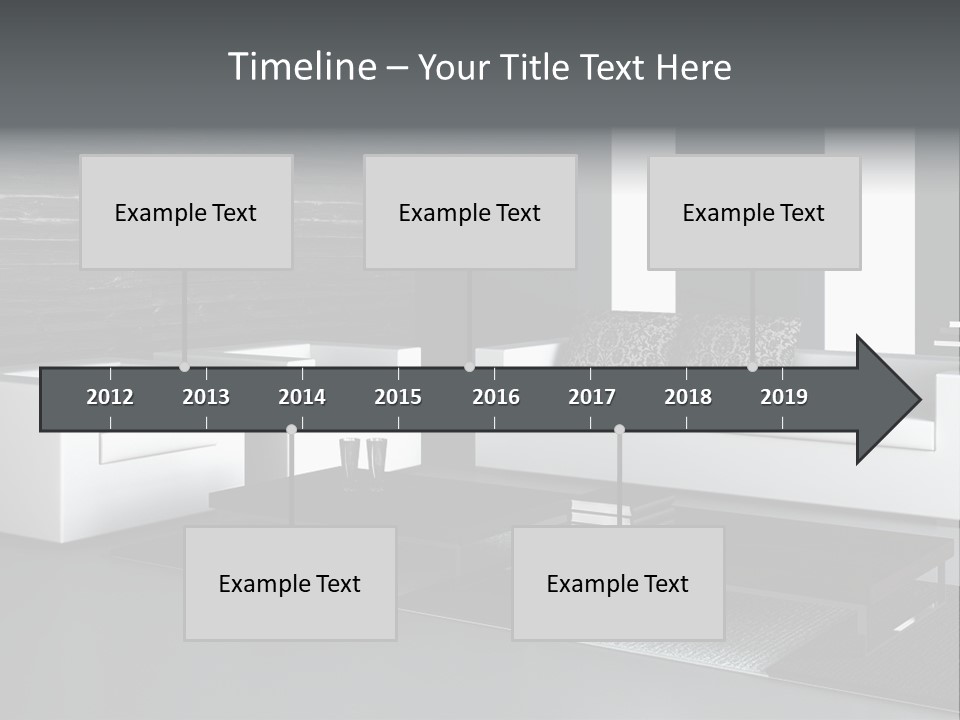 Timeline – Your Title Text Here

Example Text

Example Text

Example Text

2012 2013 2014 2015 2016 2017 2018 2019

Example Text

Example Text